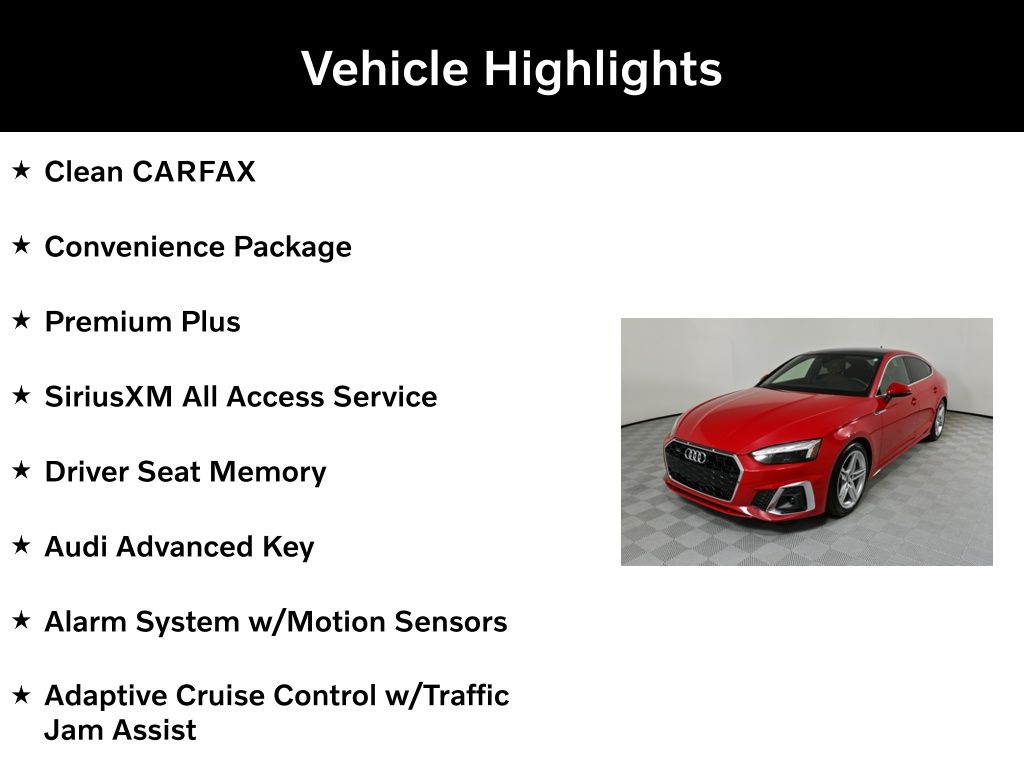 Vehicle Highlights

★ Clean CARFAX

★ Convenience Package

★ Premium Plus

★ SiriusXM All Access Service

★ Driver Seat Memory

★ Audi Advanced Key

★ Alarm System w/Motion Sensors

★ Adaptive Cruise Control w/Traffic Jam Assist